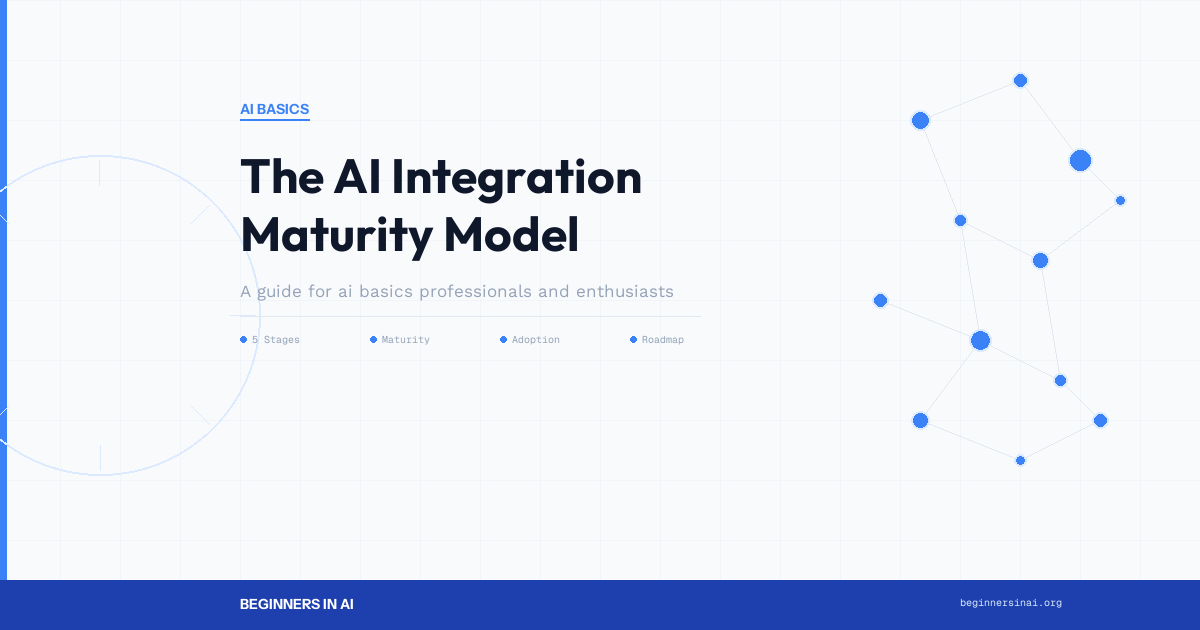 AI BASICS

The AI Integration Maturity Model

A guide for ai basics professionals and enthusiasts

5 Stages
Maturity
Adoption
Roadmap

BEGINNERS IN AI

beginnersinai.org